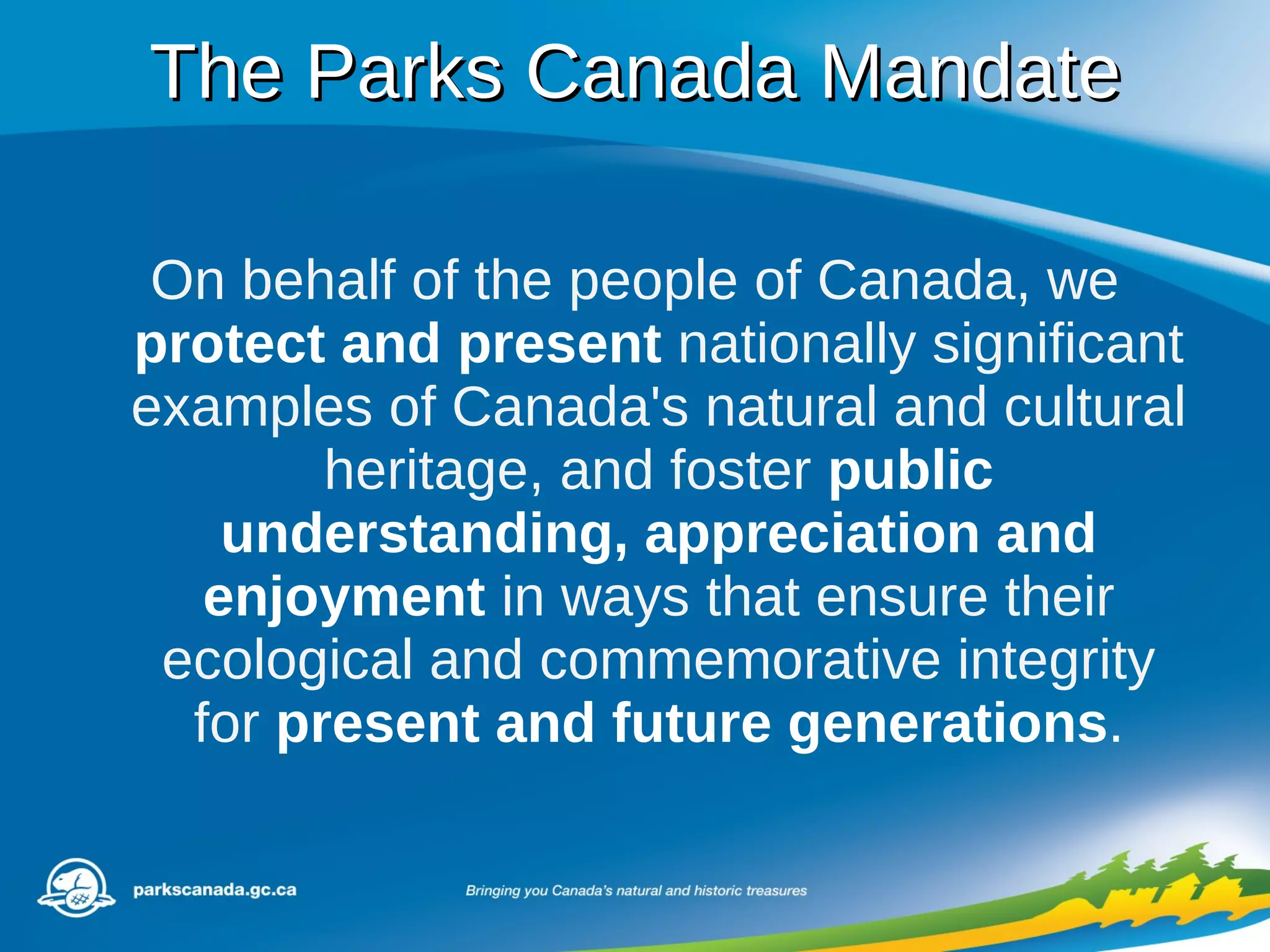 The Parks Canada Mandate

On behalf of the people of Canada, we protect and present nationally significant examples of Canada's natural and cultural heritage, and foster public understanding, appreciation and enjoyment in ways that ensure their ecological and commemorative integrity for present and future generations.

parkscanada.gc.ca

Bringing you Canada's natural and historic treasures